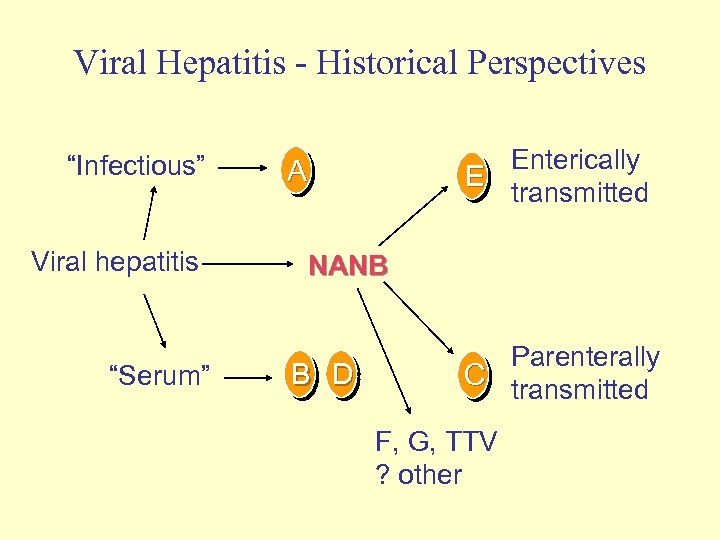 Viral Hepatitis - Historical Perspectives

“Infectious”

A

E

Enterically transmitted

Viral hepatitis

NANB

“Serum”

B

D

C

Parenterally transmitted

F, G, TTV
? other